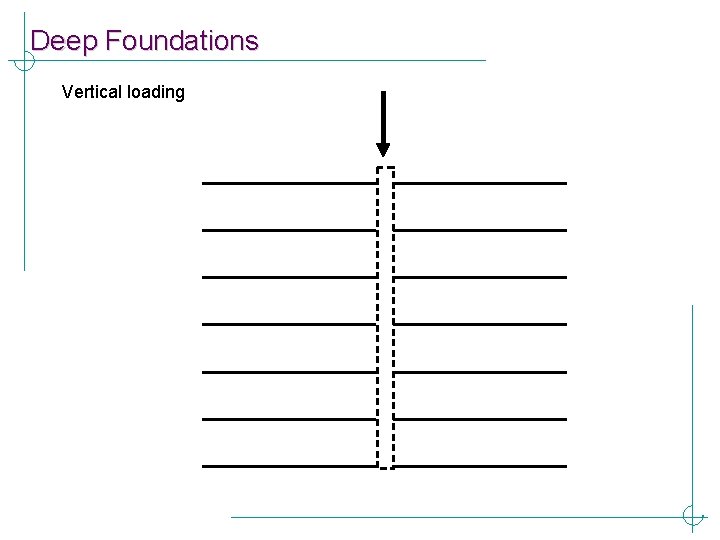 Deep Foundations

Vertical loading